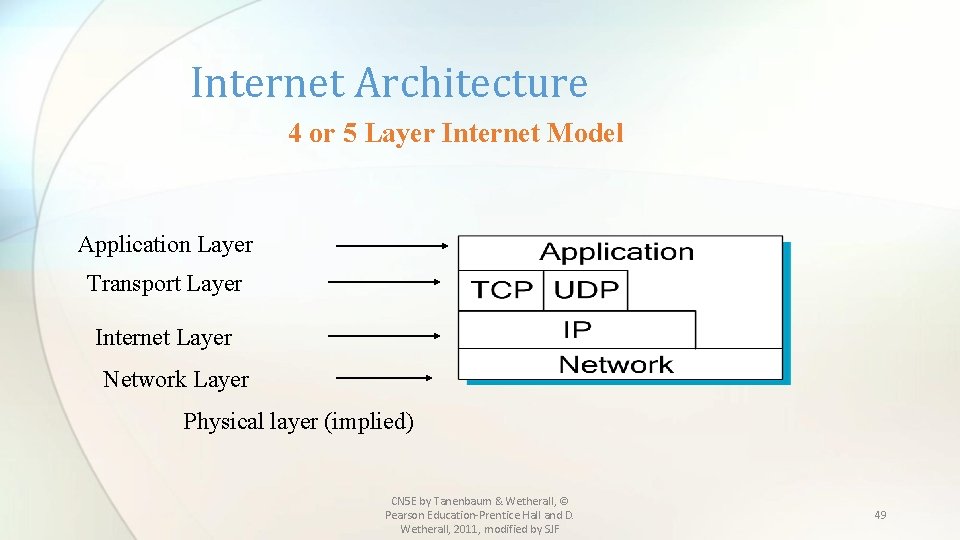 Internet Architecture

4 or 5 Layer Internet Model

Application Layer

Transport Layer

Internet Layer

Network Layer

Physical layer (implied)

Application

TCP UDP

IP

Network

CN5E by Tanenbaum & Wetherall, © Pearson Education-Prentice Hall and D. Wetherall, 2011, modified by SJF

49